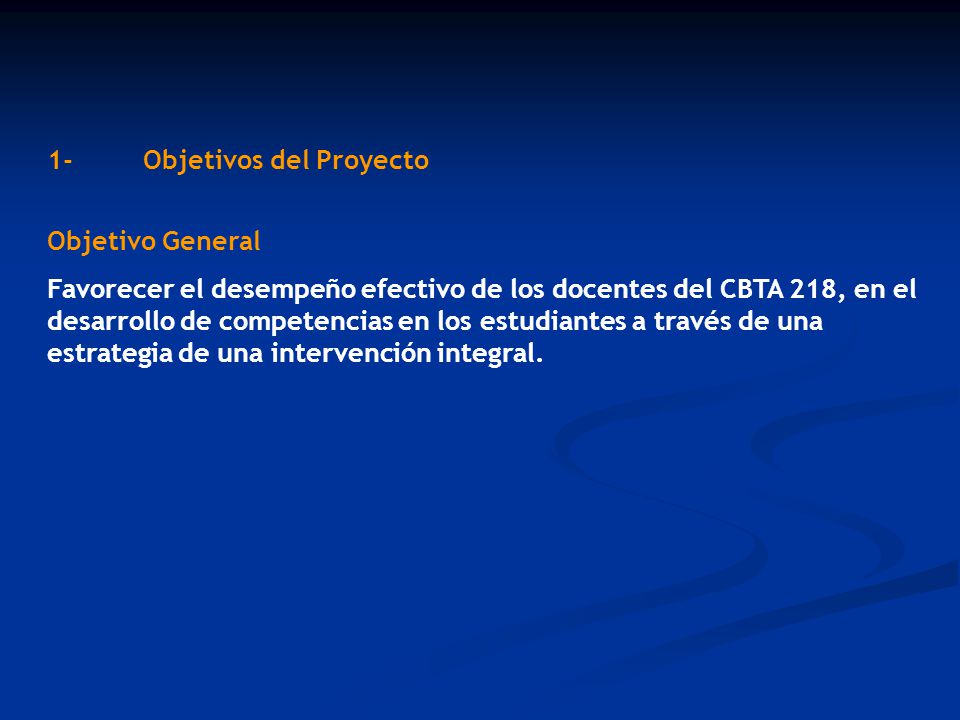 1- Objetivos del Proyecto

Objetivo General

Favorecer el desempeño efectivo de los docentes del CBTA 218, en el desarrollo de competencias en los estudiantes a través de una estrategia de una intervención integral.